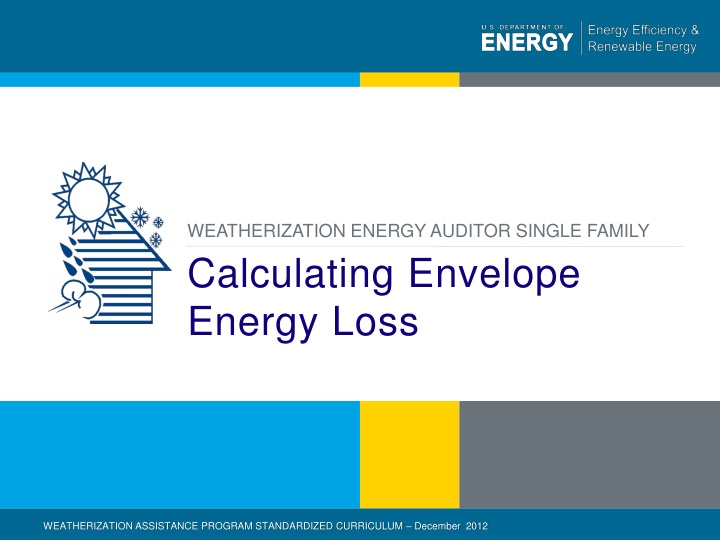 U.S. DEPARTMENT OF
ENERGY
Energy Efficiency & Renewable Energy

WEATHERIZATION ENERGY AUDITOR SINGLE FAMILY

Calculating Envelope Energy Loss

WEATHERIZATION ASSISTANCE PROGRAM STANDARDIZED CURRICULUM – December 2012